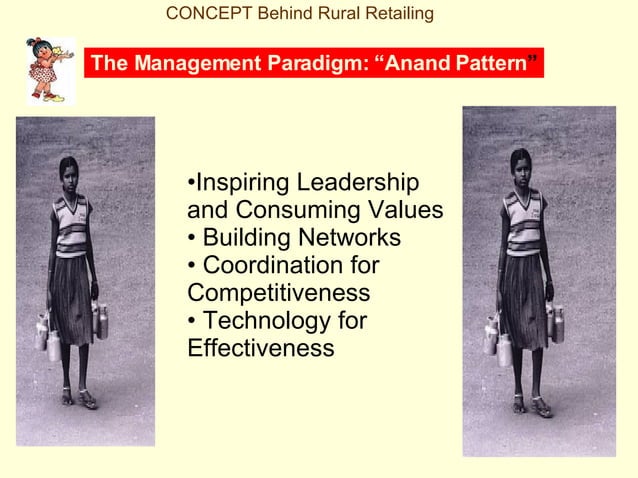 CONCEPT Behind Rural Retailing

The Management Paradigm: “Anand Pattern”

•Inspiring Leadership and Consuming Values
• Building Networks
• Coordination for Competitiveness
• Technology for Effectiveness